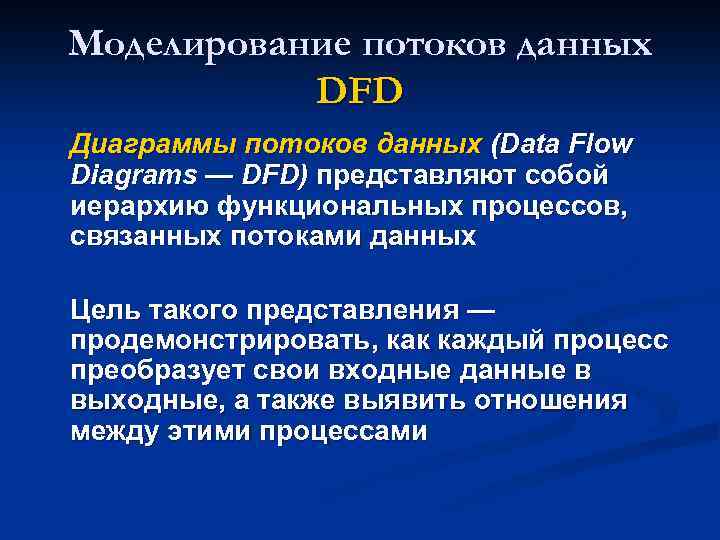 Моделирование потоков данных DFD

Диаграммы потоков данных (Data Flow Diagrams — DFD) представляют собой иерархию функциональных процессов, связанных потоками данных

Цель такого представления — продемонстрировать, как каждый процесс преобразует свои входные данные в выходные, а также выявить отношения между этими процессами